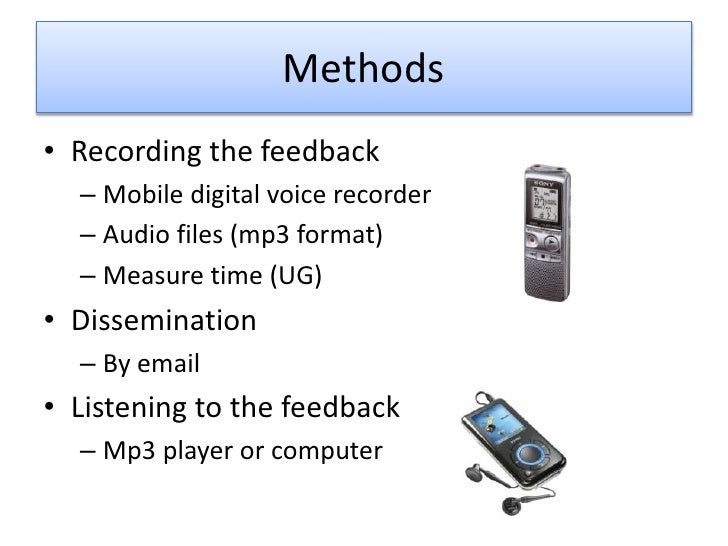 Methods

• Recording the feedback
 – Mobile digital voice recorder
 – Audio files (mp3 format)
 – Measure time (UG)
• Dissemination
 – By email
• Listening to the feedback
 – Mp3 player or computer

SONY